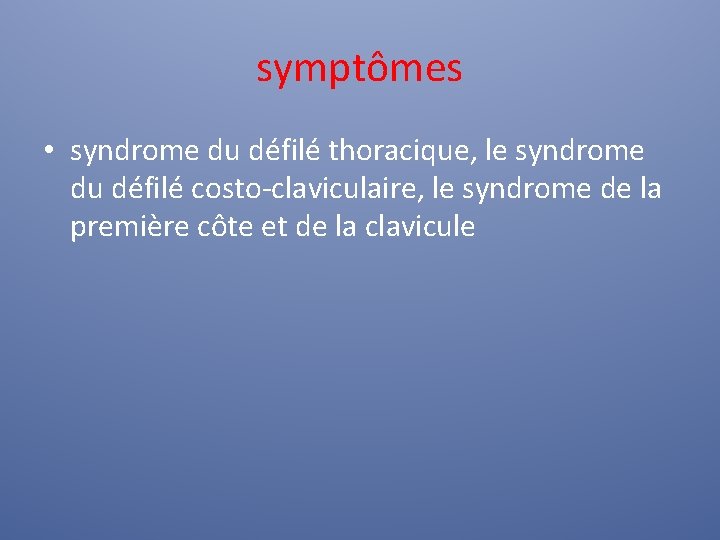 symptômes

• syndrome du défilé thoracique, le syndrome du défilé costo-claviculaire, le syndrome de la première côte et de la clavicule